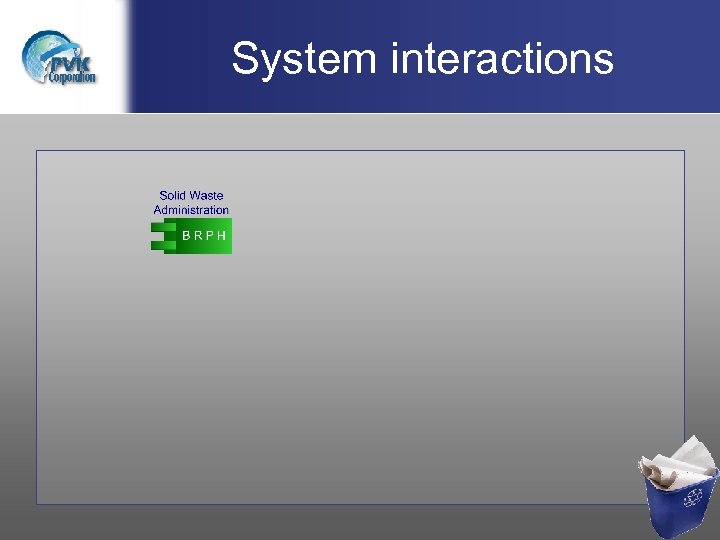 PVK Corporation

System interactions

Solid Waste Administration

B R P H